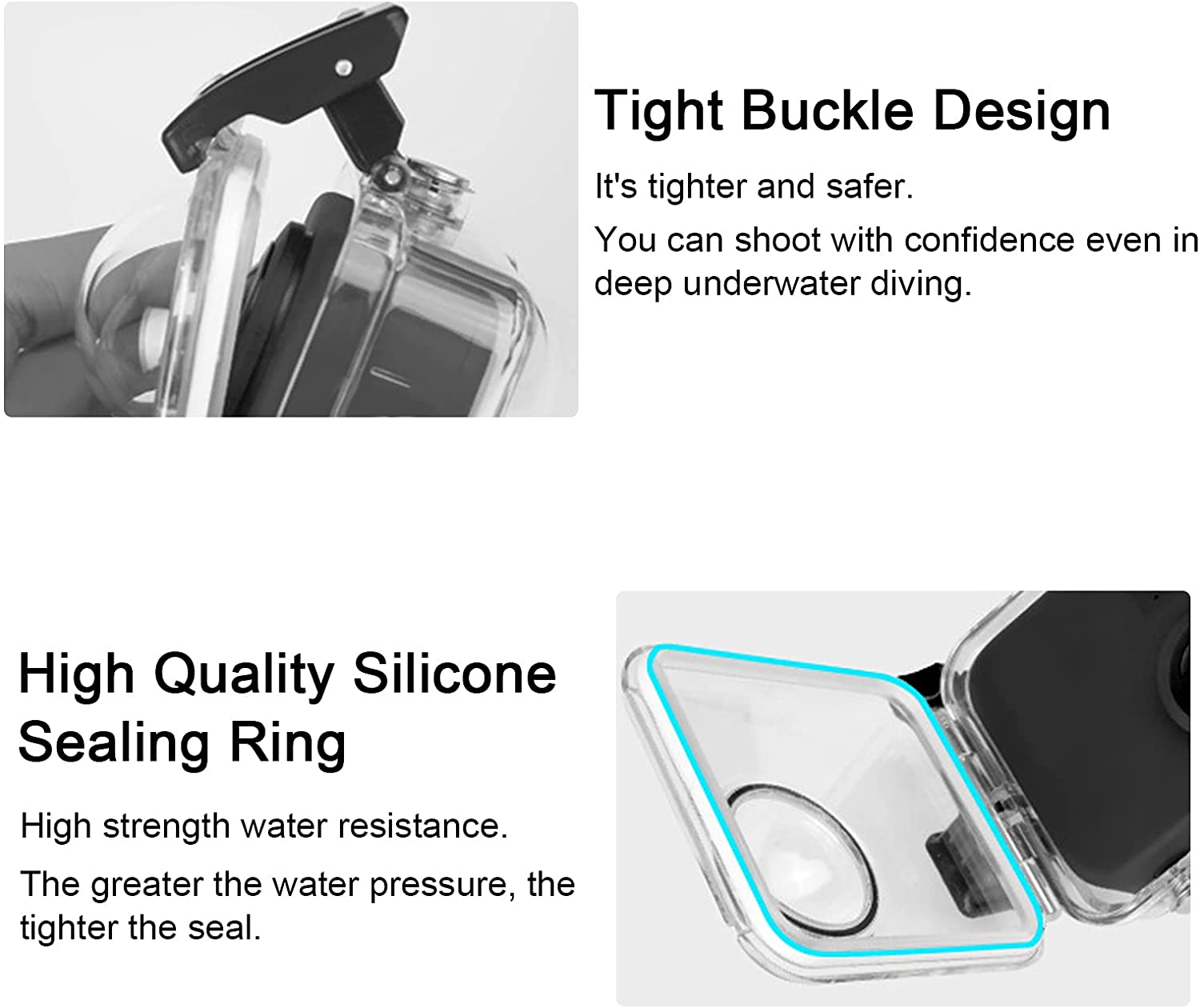 Tight Buckle Design

It's tighter and safer.

You can shoot with confidence even in deep underwater diving.

High Quality Silicone Sealing Ring

High strength water resistance.

The greater the water pressure, the tighter the seal.